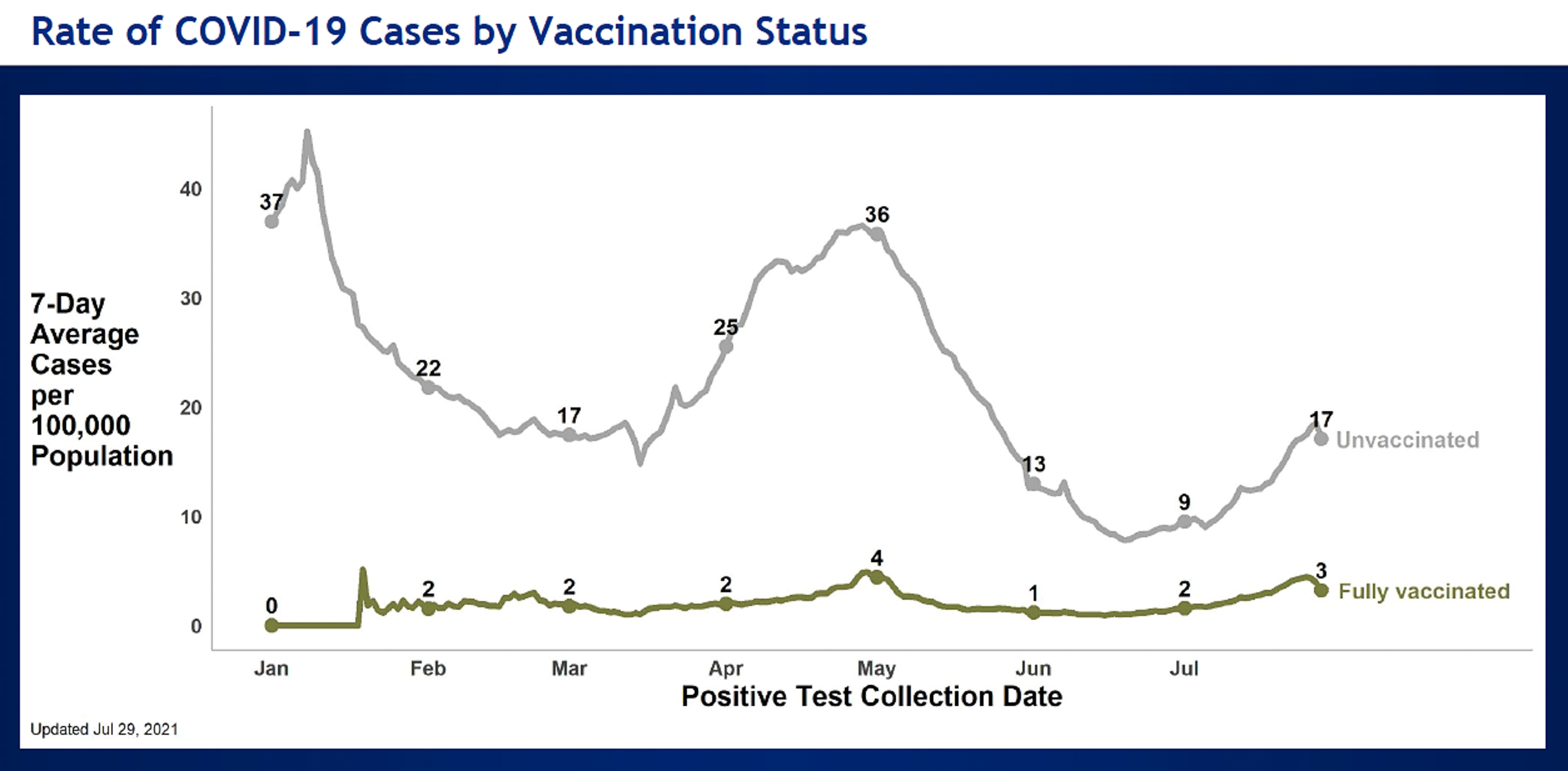 Rate of COVID-19 Cases by Vaccination Status

7-Day Average Cases per 100,000 Population

40
30
20
10
0

37
22
17
25
36
13
9
17
Unvaccinated

0
2
2
2
4
1
2
3
Fully vaccinated

Jan
Feb
Mar
Apr
May
Jun
Jul

Positive Test Collection Date

Updated Jul 29, 2021